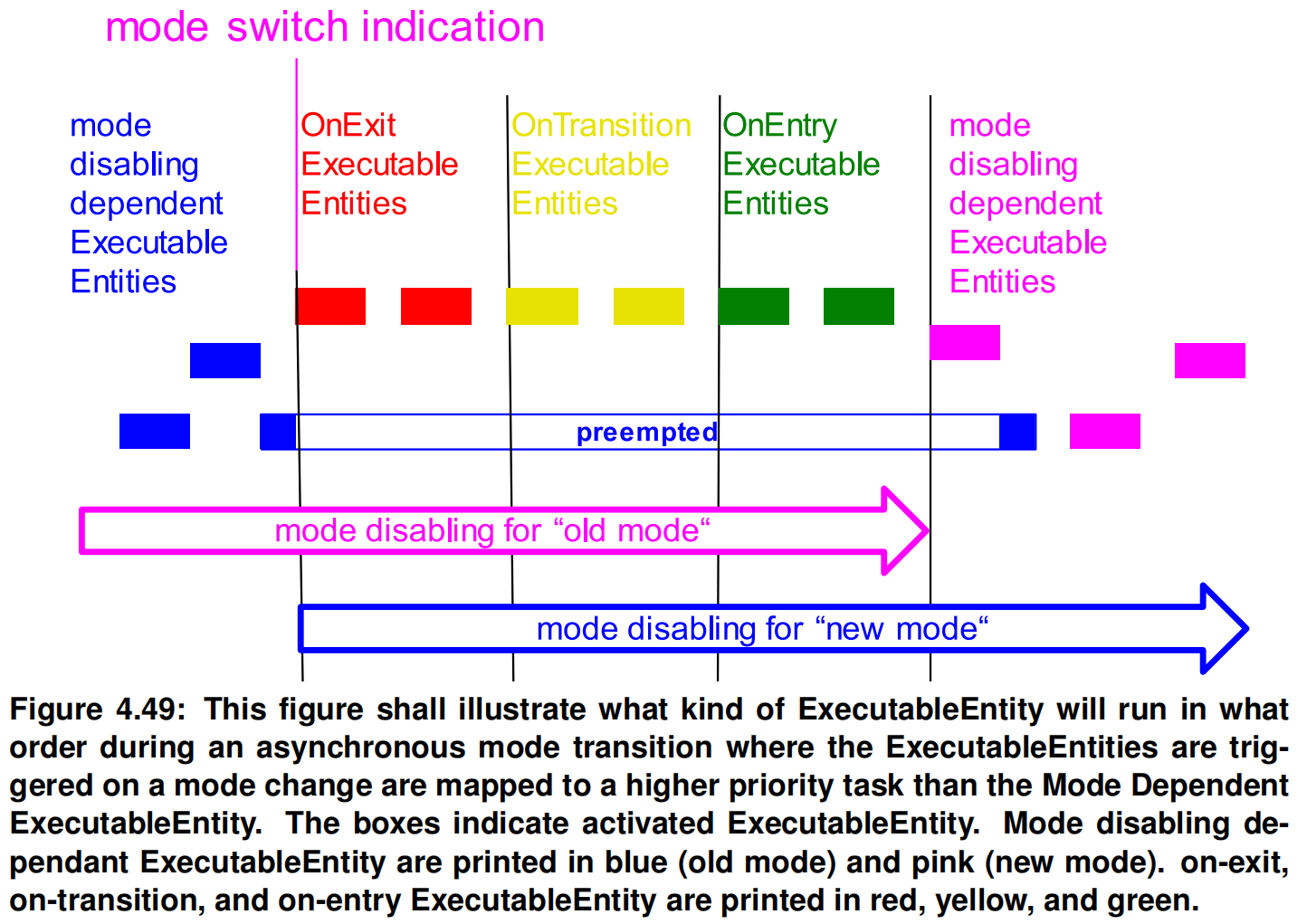 mode switch indication

mode disabling dependent Executable Entities

OnExit Executable Entities

OnTransition Executable Entities

OnEntry Executable Entities

mode disabling dependent Executable Entities

preempted

mode disabling for “old mode“

mode disabling for “new mode“

Figure 4.49: This figure shall illustrate what kind of ExecutableEntity will run in what order during an asynchronous mode transition where the ExecutableEntities are triggered on a mode change are mapped to a higher priority task than the Mode Dependent ExecutableEntity. The boxes indicate activated ExecutableEntity. Mode disabling dependant ExecutableEntity are printed in blue (old mode) and pink (new mode). on-exit, on-transition, and on-entry ExecutableEntity are printed in red, yellow, and green.